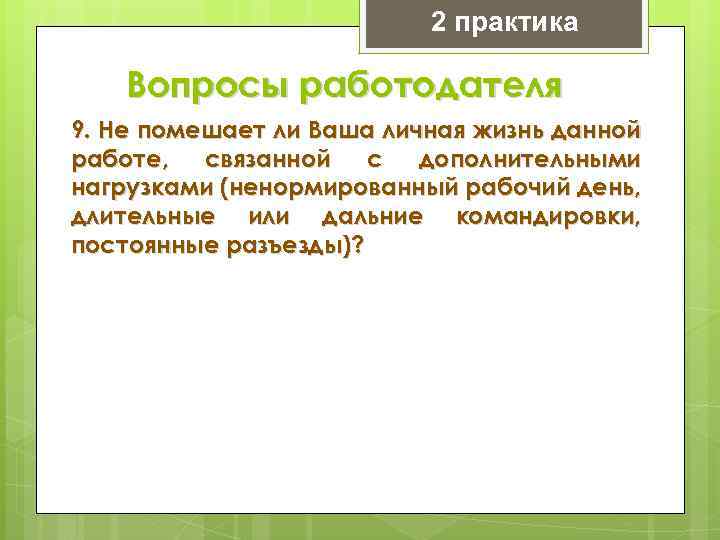 2 практика

Вопросы работодателя

9. Не помешает ли Ваша личная жизнь данной работе, связанной с дополнительными нагрузками (ненормированный рабочий день, длительные или дальние командировки, постоянные разъезды)?